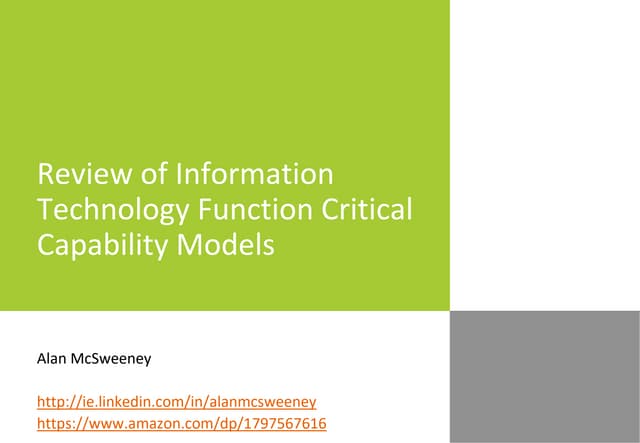 Review of Information Technology Function Critical Capability Models

Alan McSweeney

http://ie.linkedin.com/in/alanmcsweeney
https://www.amazon.com/dp/1797567616